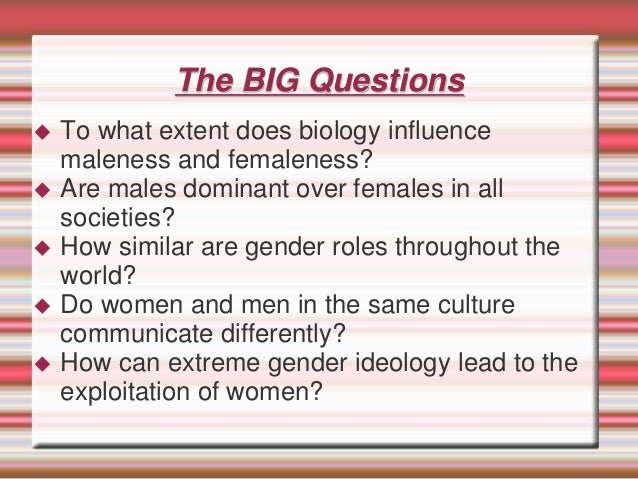 The BIG Questions

◆ To what extent does biology influence maleness and femaleness?
◆ Are males dominant over females in all societies?
◆ How similar are gender roles throughout the world?
◆ Do women and men in the same culture communicate differently?
◆ How can extreme gender ideology lead to the exploitation of women?